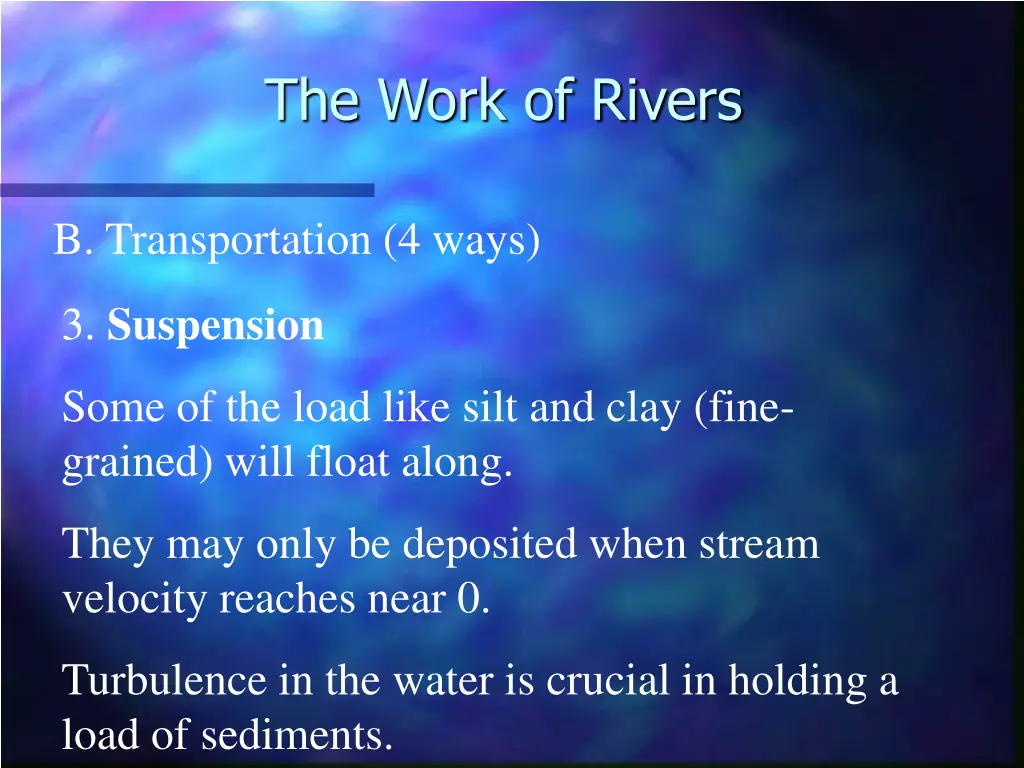 The Work of Rivers

B. Transportation (4 ways)

3. Suspension

Some of the load like silt and clay (fine-grained) will float along.

They may only be deposited when stream velocity reaches near 0.

Turbulence in the water is crucial in holding a load of sediments.